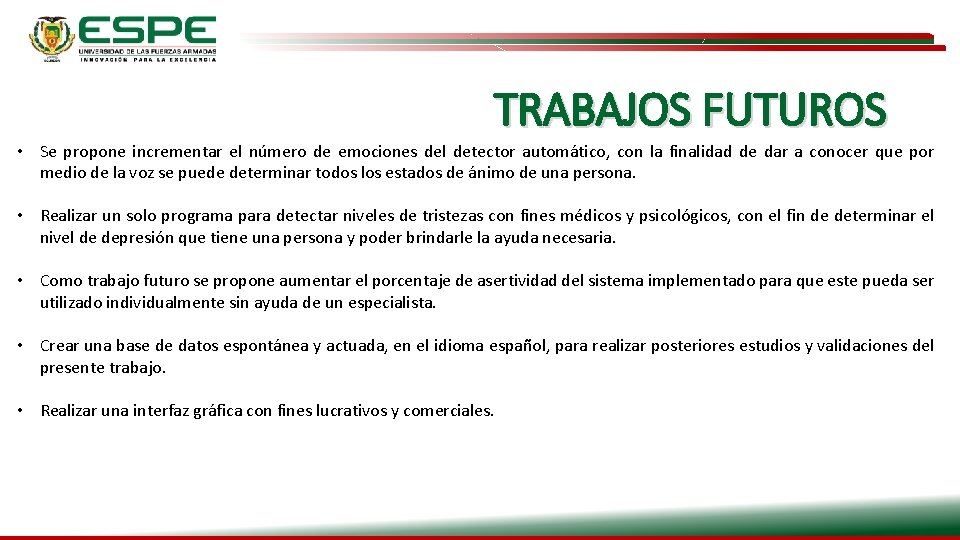 ESPE
UNIVERSIDAD DE LAS FUERZAS ARMADAS
INNOVACIÓN PARA LA EXCELENCIA

TRABAJOS FUTUROS

• Se propone incrementar el número de emociones del detector automático, con la finalidad de dar a conocer que por medio de la voz se puede determinar todos los estados de ánimo de una persona.

• Realizar un solo programa para detectar niveles de tristezas con fines médicos y psicológicos, con el fin de determinar el nivel de depresión que tiene una persona y poder brindarle la ayuda necesaria.

• Como trabajo futuro se propone aumentar el porcentaje de asertividad del sistema implementado para que este pueda ser utilizado individualmente sin ayuda de un especialista.

• Crear una base de datos espontánea y actuada, en el idioma español, para realizar posteriores estudios y validaciones del presente trabajo.

• Realizar una interfaz gráfica con fines lucrativos y comerciales.